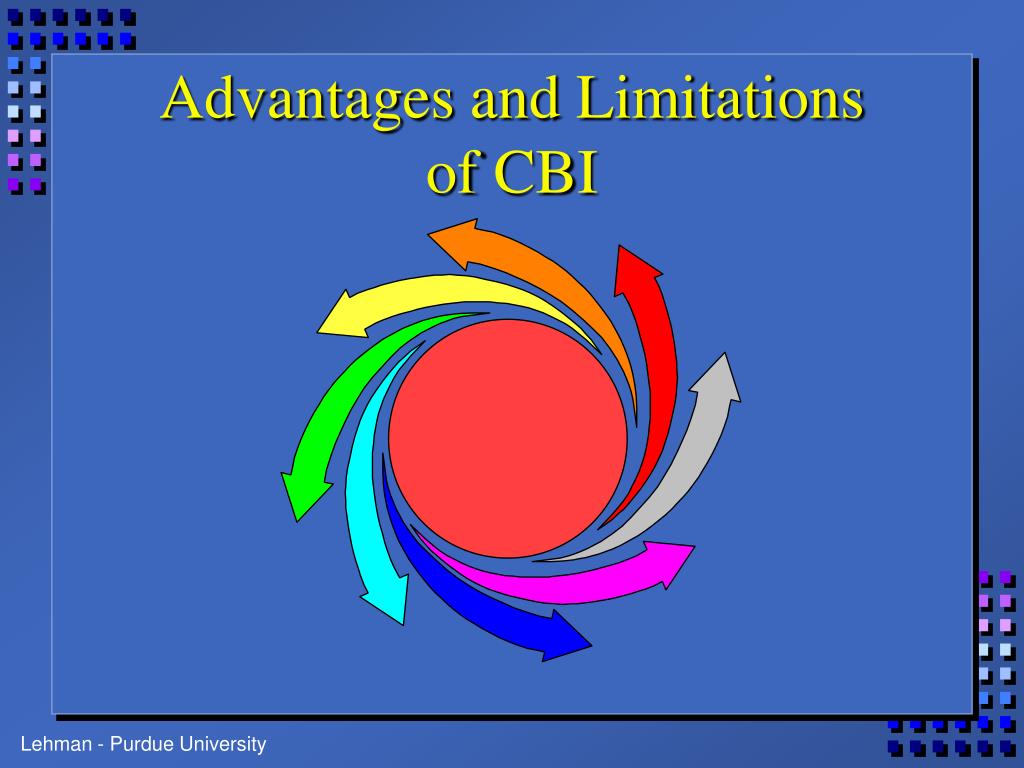 Advantages and Limitations of CBI

Lehman - Purdue University